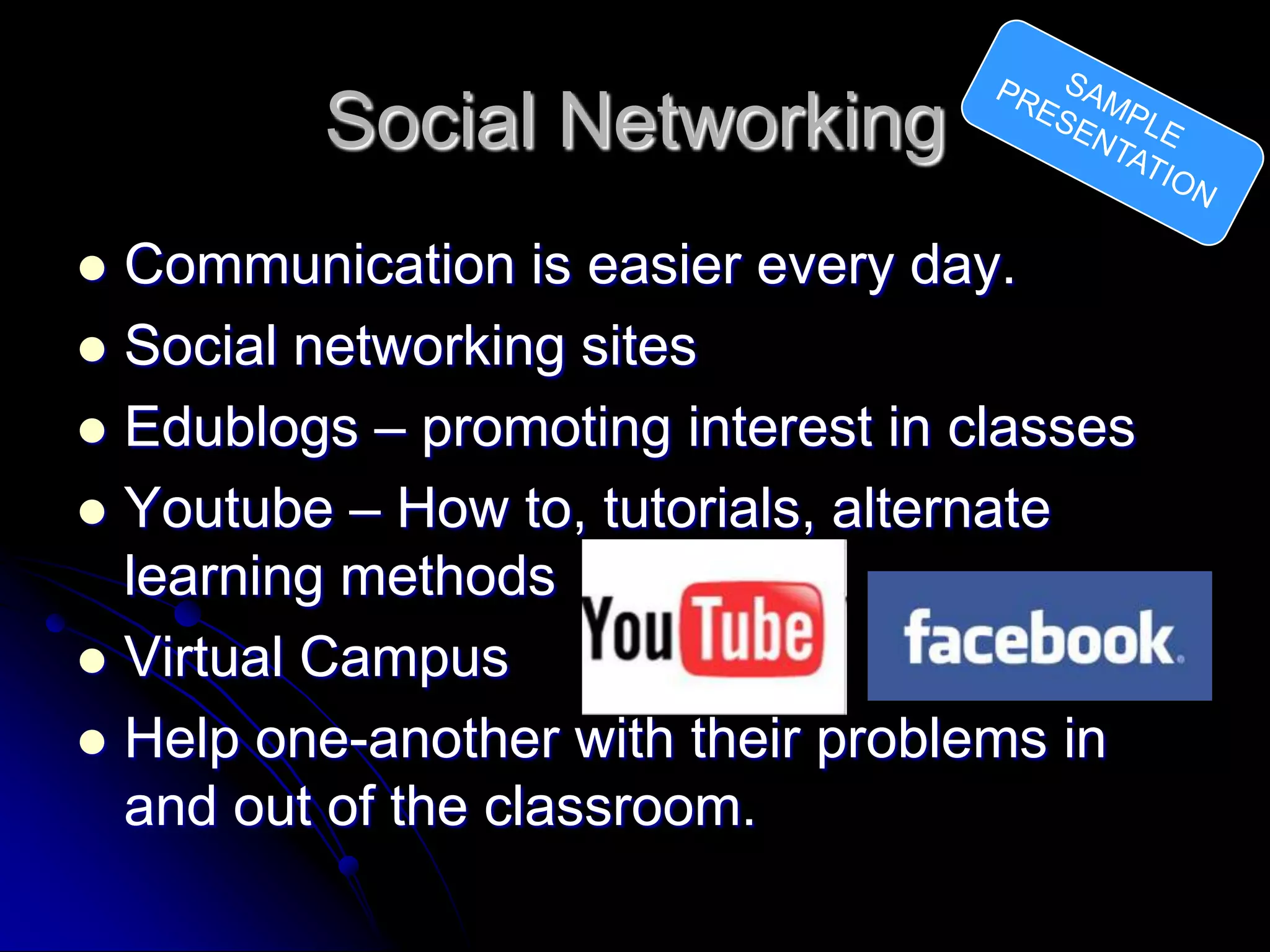 Social Networking

SAMPLE PRESENTATION

- Communication is easier every day.
- Social networking sites
- Edublogs – promoting interest in classes
- Youtube – How to, tutorials, alternate learning methods
- Virtual Campus
- Help one-another with their problems in and out of the classroom.

YouTube

facebook.